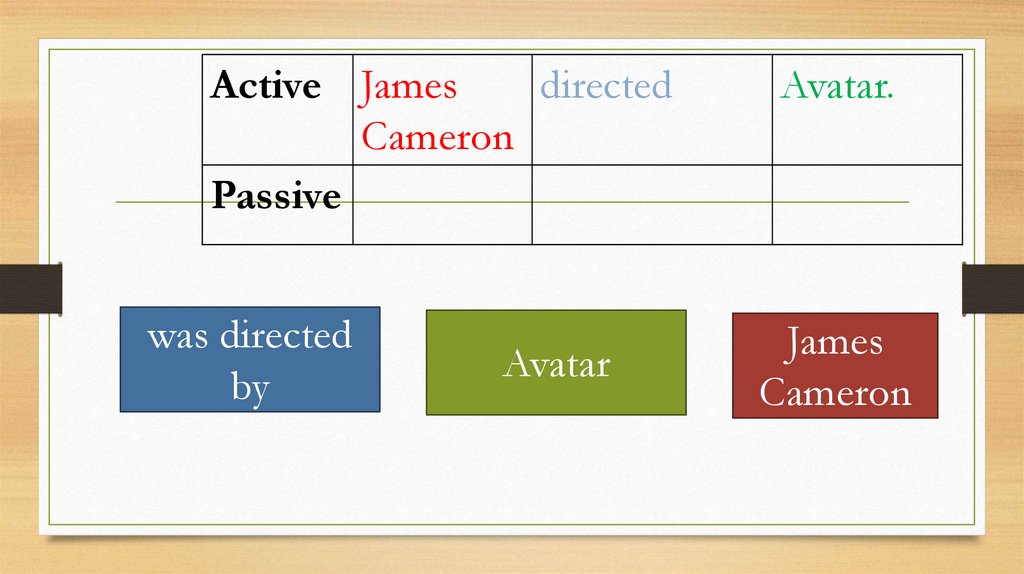 | Active | James Cameron | directed | Avatar. |
|---|---|---|---|
| Passive | | | |

was directed by

Avatar

James Cameron